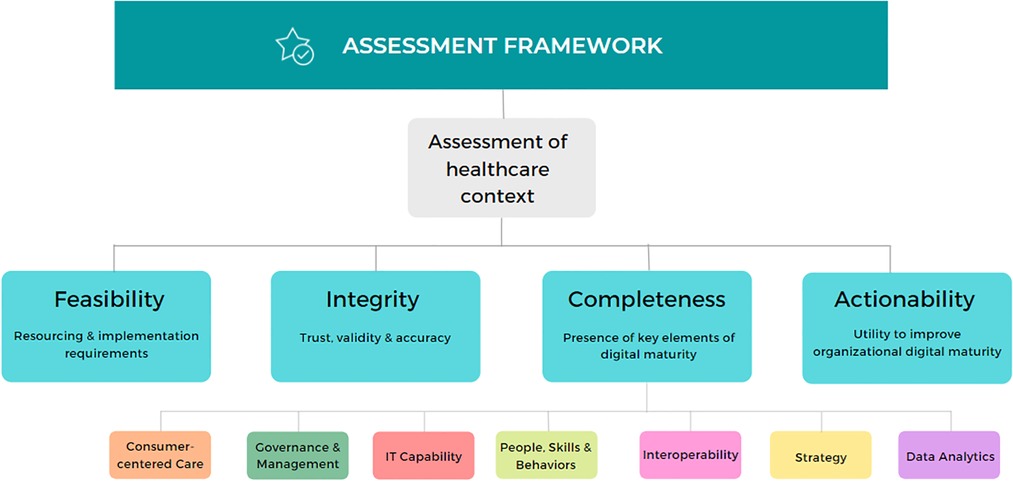 ASSESSMENT FRAMEWORK

Assessment of healthcare context

Feasibility
Resourcing & implementation requirements

Integrity
Trust, validity & accuracy

Completeness
Presence of key elements of digital maturity

Actionability
Utility to improve organizational digital maturity

Consumer-centered Care

Governance & Management

IT Capability

People, Skills & Behaviors

Interoperability

Strategy

Data Analytics